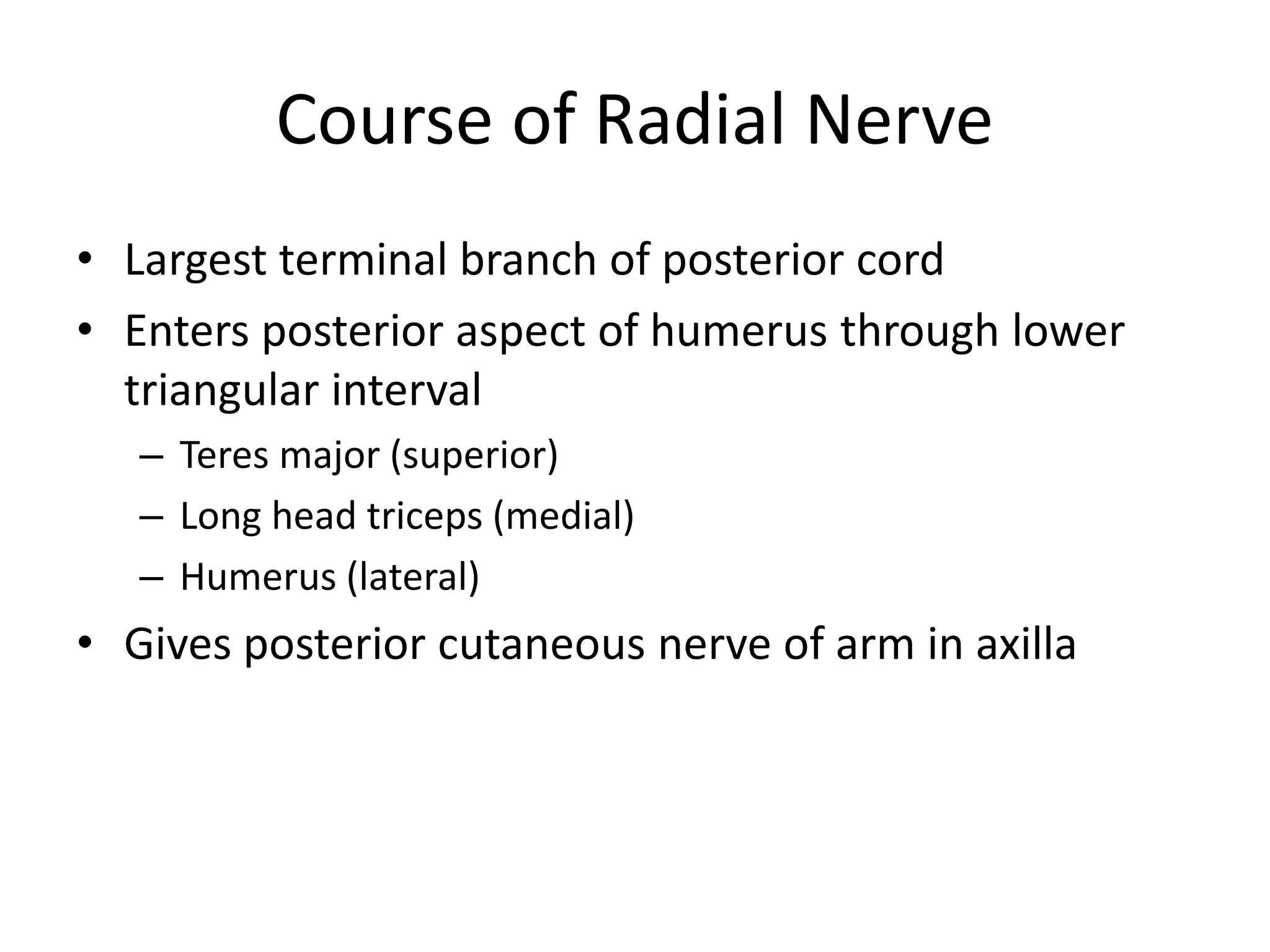 Course of Radial Nerve

• Largest terminal branch of posterior cord
• Enters posterior aspect of humerus through lower triangular interval
– Teres major (superior)
– Long head triceps (medial)
– Humerus (lateral)
• Gives posterior cutaneous nerve of arm in axilla